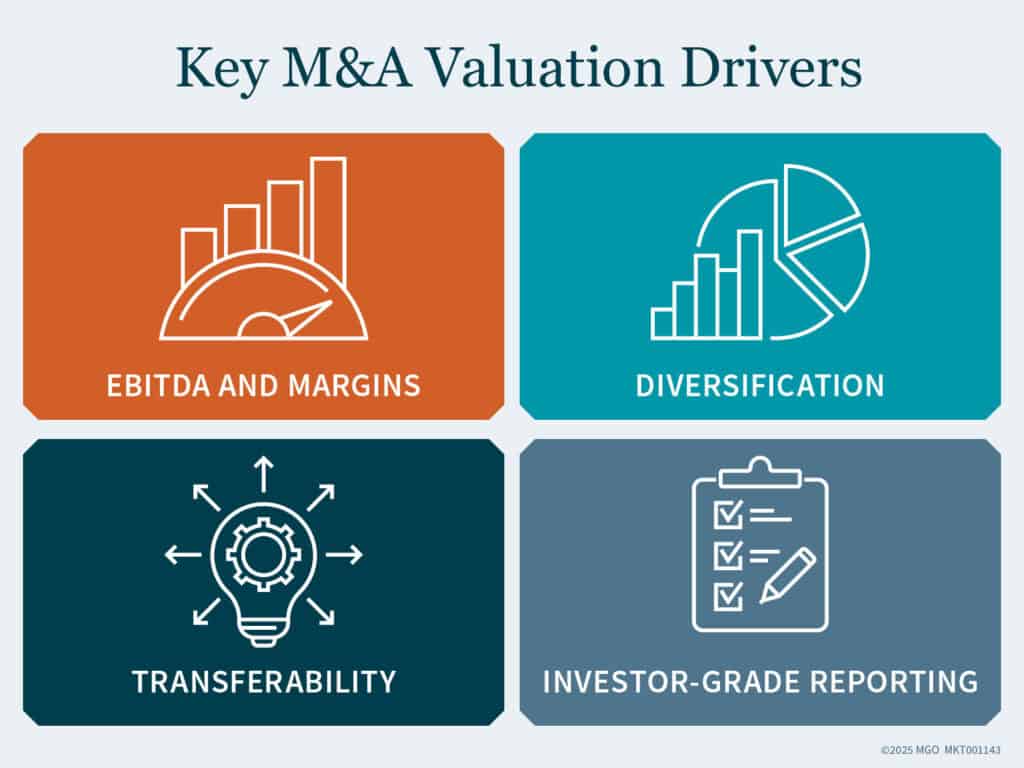 Key M&A Valuation Drivers

EBITDA AND MARGINS

DIVERSIFICATION

TRANSFERABILITY

INVESTOR-GRADE REPORTING

©2025 MGO MKT001143